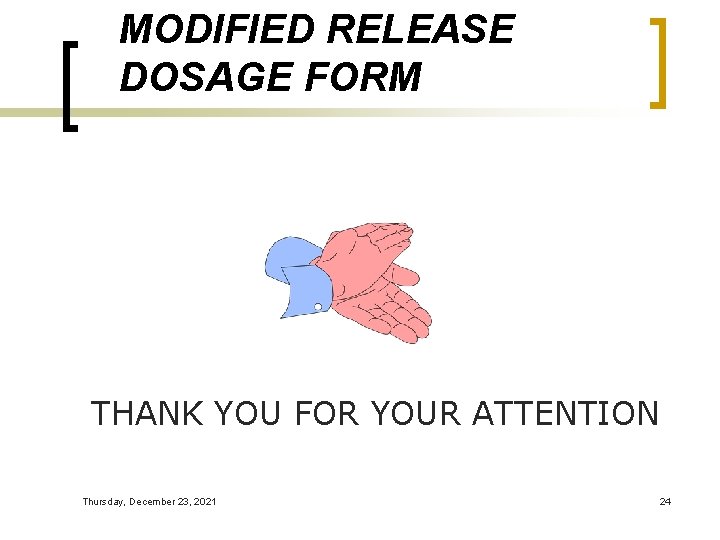 MODIFIED RELEASE DOSAGE FORM

THANK YOU FOR YOUR ATTENTION

Thursday, December 23, 2021

24